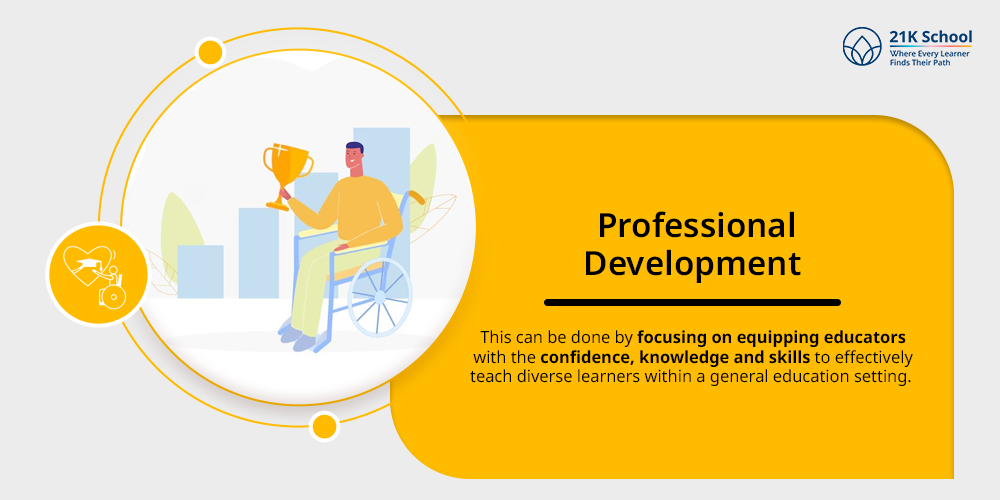 21K School
Where Every Learner Finds Their Path

Professional Development

This can be done by focusing on equipping educators with the confidence, knowledge and skills to effectively teach diverse learners within a general education setting.